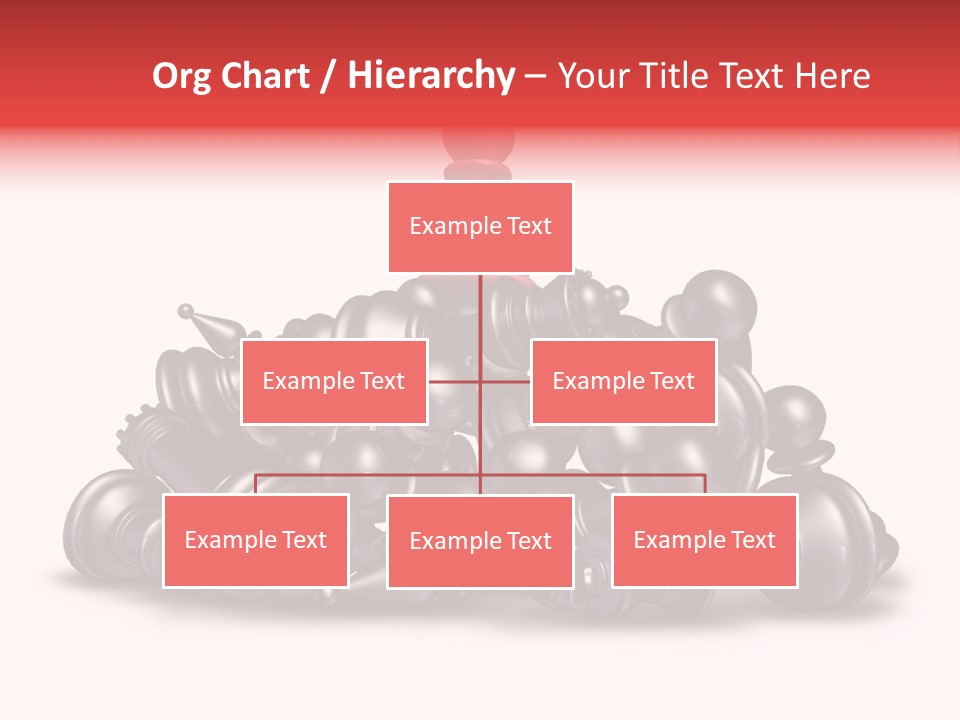 Org Chart / Hierarchy – Your Title Text Here

Example Text

Example Text

Example Text

Example Text

Example Text

Example Text